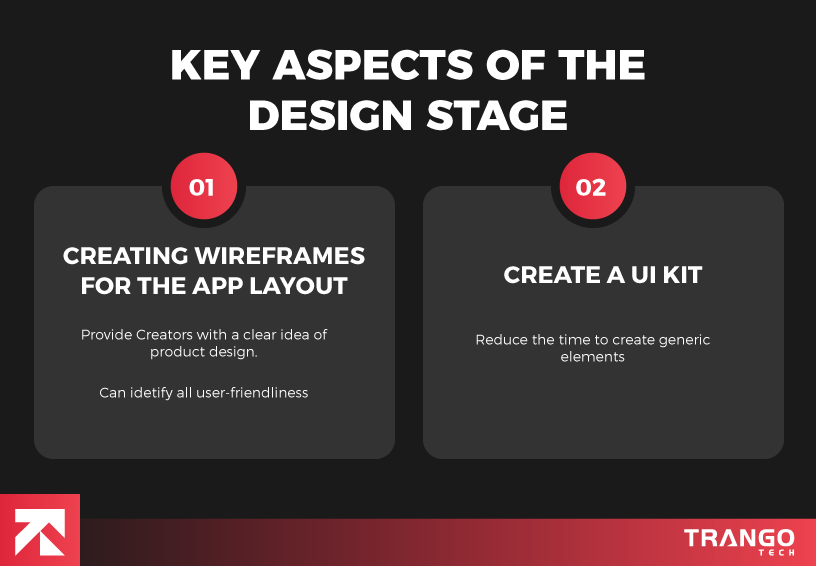 KEY ASPECTS OF THE DESIGN STAGE

01

CREATING WIREFRAMES FOR THE APP LAYOUT

Provide Creators with a clear idea of product design.

Can idetify all user-friendliness

02

CREATE A UI KIT

Reduce the time to create generic elements

TRANGO TECH